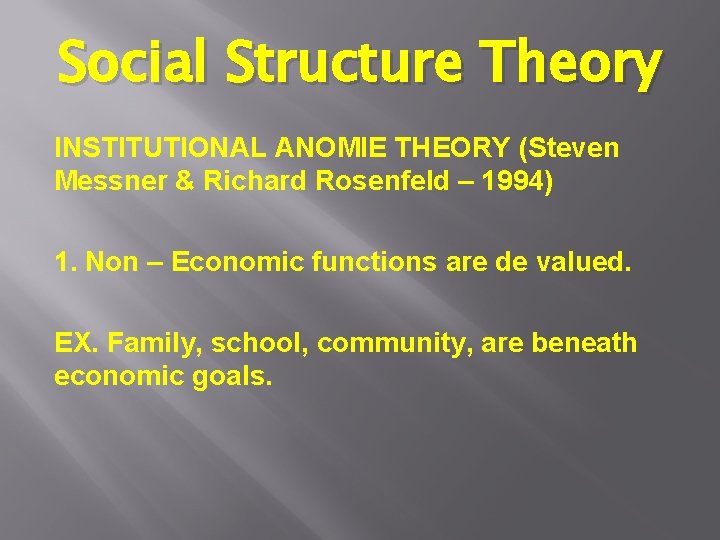 Social Structure Theory

INSTITUTIONAL ANOMIE THEORY (Steven Messner & Richard Rosenfeld – 1994)

1. Non – Economic functions are de valued.

EX. Family, school, community, are beneath economic goals.